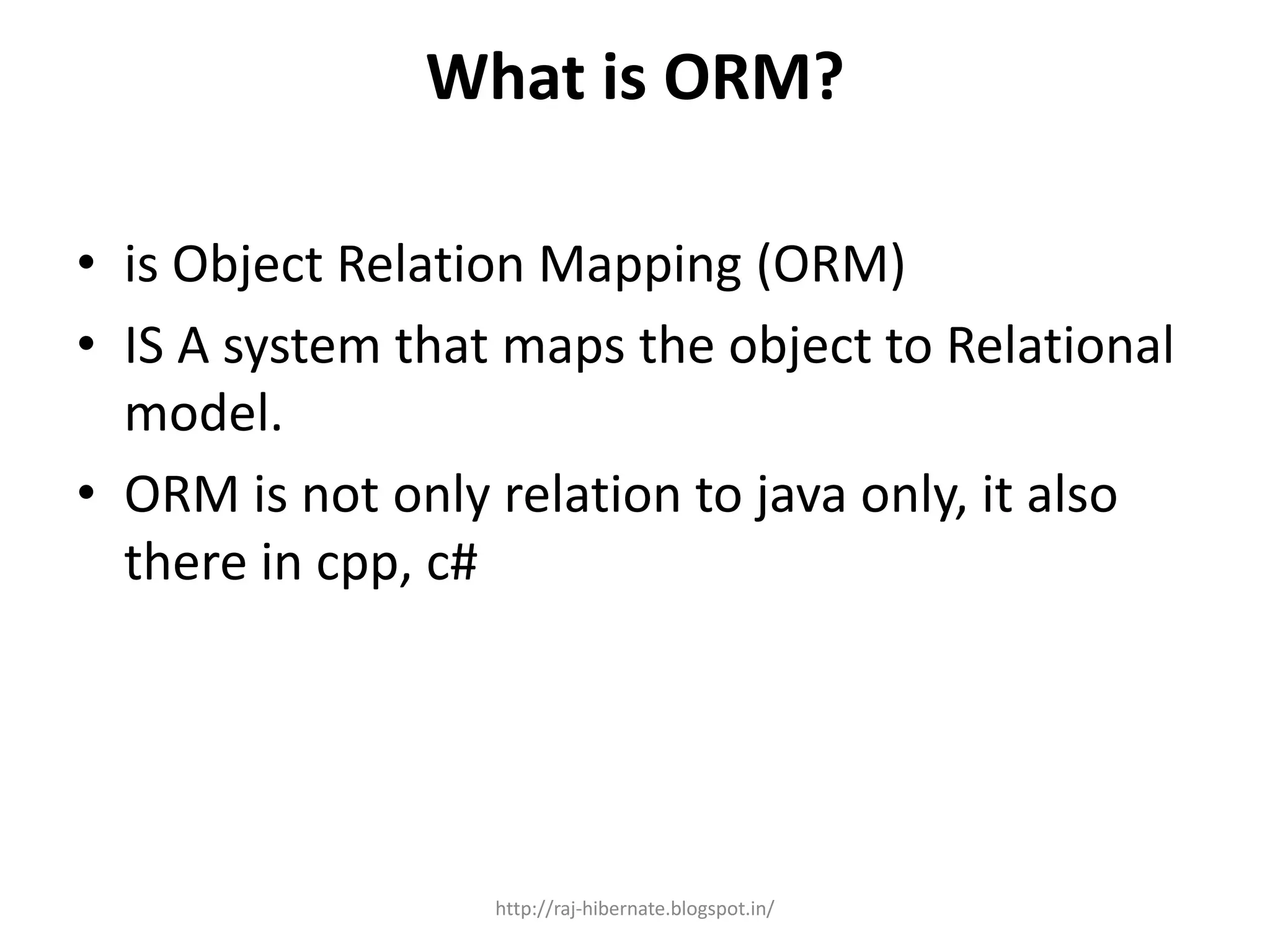 What is ORM?

• is Object Relation Mapping (ORM)
• IS A system that maps the object to Relational model.
• ORM is not only relation to java only, it also there in cpp, c#

http://raj-hibernate.blogspot.in/